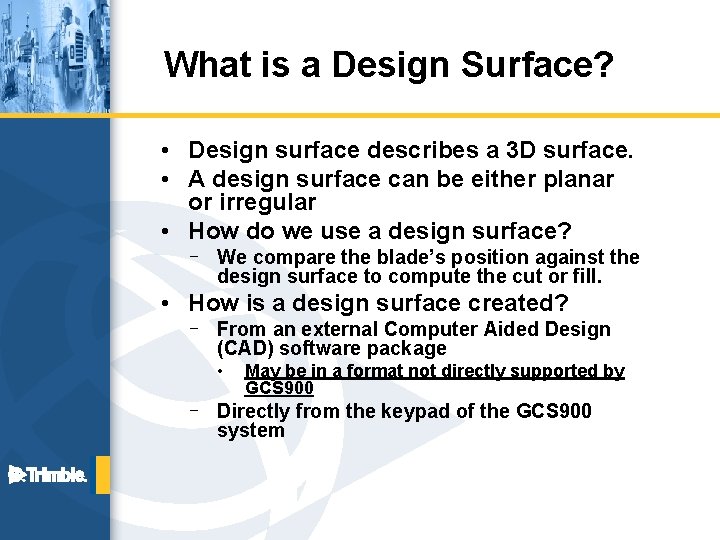 What is a Design Surface?

• Design surface describes a 3D surface.
• A design surface can be either planar or irregular
• How do we use a design surface?
– We compare the blade's position against the design surface to compute the cut or fill.
• How is a design surface created?
– From an external Computer Aided Design (CAD) software package
• May be in a format not directly supported by GCS900
– Directly from the keypad of the GCS900 system

Trimble.